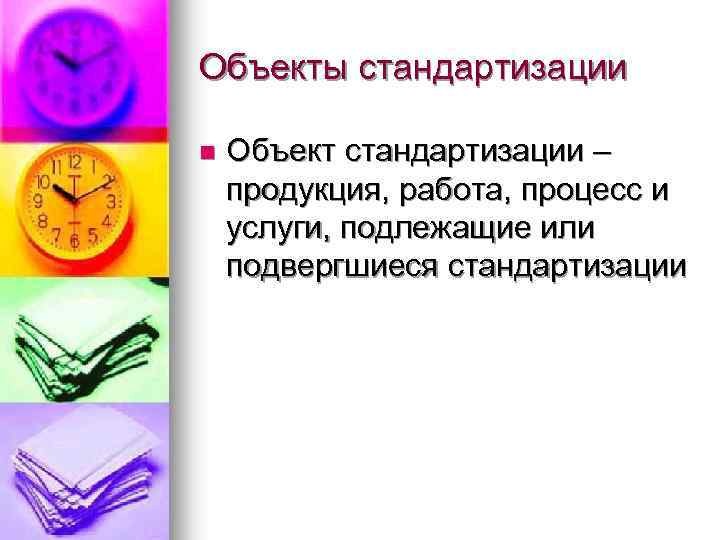 Объекты стандартизации

Объект стандартизации – продукция, работа, процесс и услуги, подлежащие или подвергшиеся стандартизации